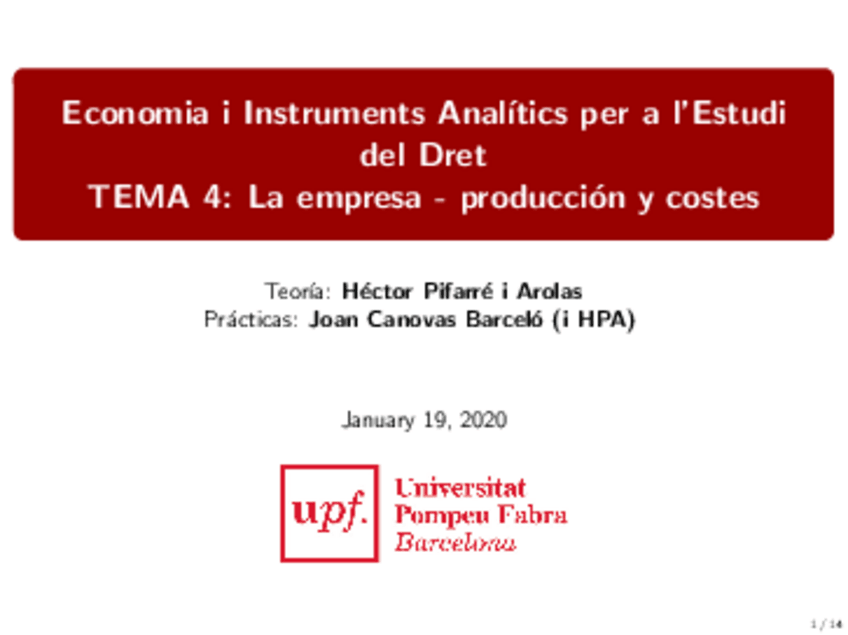 Economia i Instruments Analítics per a l'Estudi del Dret
TEMA 4: La empresa - producción y costes

Teoría: Héctor Pifarré i Arolas
Prácticas: Joan Canovas Barceló (i HPA)

January 19, 2020

upf. Universitat Pompeu Fabra Barcelona

1 / 14